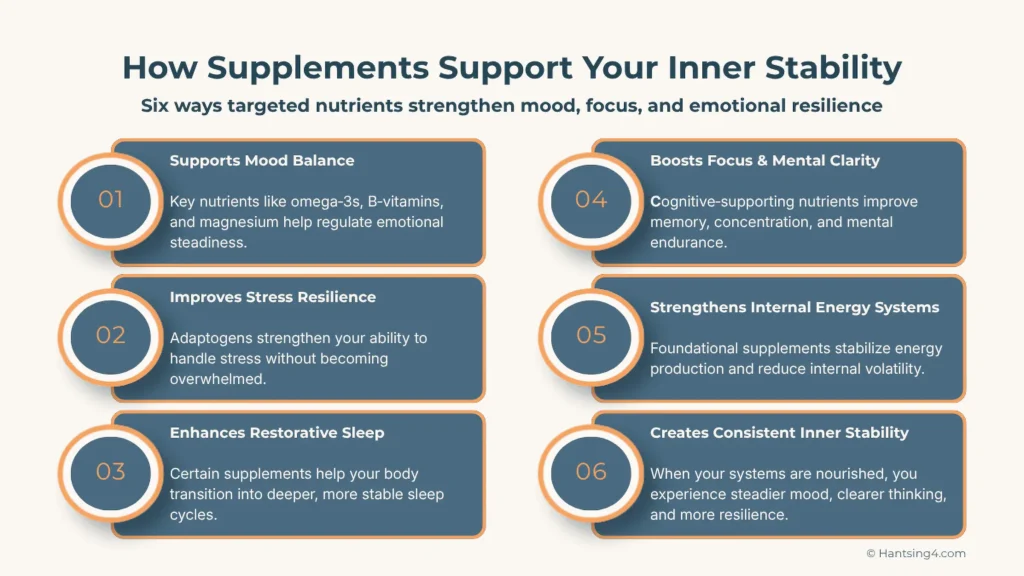 How Supplements Support Your Inner Stability

Six ways targeted nutrients strengthen mood, focus, and emotional resilience

01

Supports Mood Balance

Key nutrients like omega-3s, B-vitamins, and magnesium help regulate emotional steadiness.

02

Improves Stress Resilience

Adaptogens strengthen your ability to handle stress without becoming overwhelmed.

03

Enhances Restorative Sleep

Certain supplements help your body transition into deeper, more stable sleep cycles.

04

Boosts Focus & Mental Clarity

Cognitive-supporting nutrients improve memory, concentration, and mental endurance.

05

Strengthens Internal Energy Systems

Foundational supplements stabilize energy production and reduce internal volatility.

06

Creates Consistent Inner Stability

When your systems are nourished, you experience steadier mood, clearer thinking, and more resilience.

© Hantsing4.com